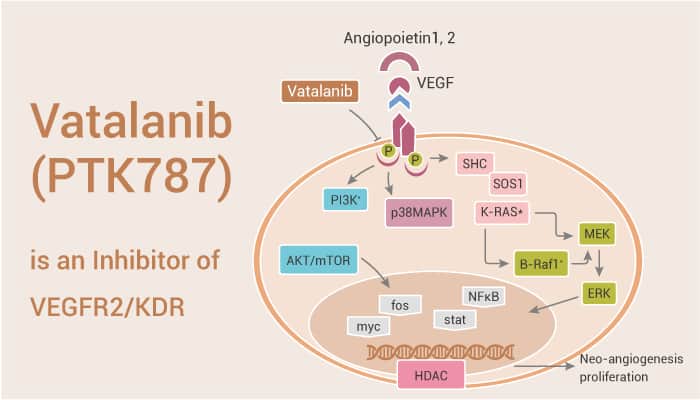 Vatalanib (PTK787)

is an Inhibitor of VEGFR2/KDR

Angiopoietin1, 2

VEGF

Vatalanib

P

P

SHC

SOS1

PI3K*

p38MAPK

K-RAS*

MEK

AKT/mTOR

B-Raf1*

ERK

fos

NFκB

myc

stat

HDAC

Neo-angiogenesis proliferation